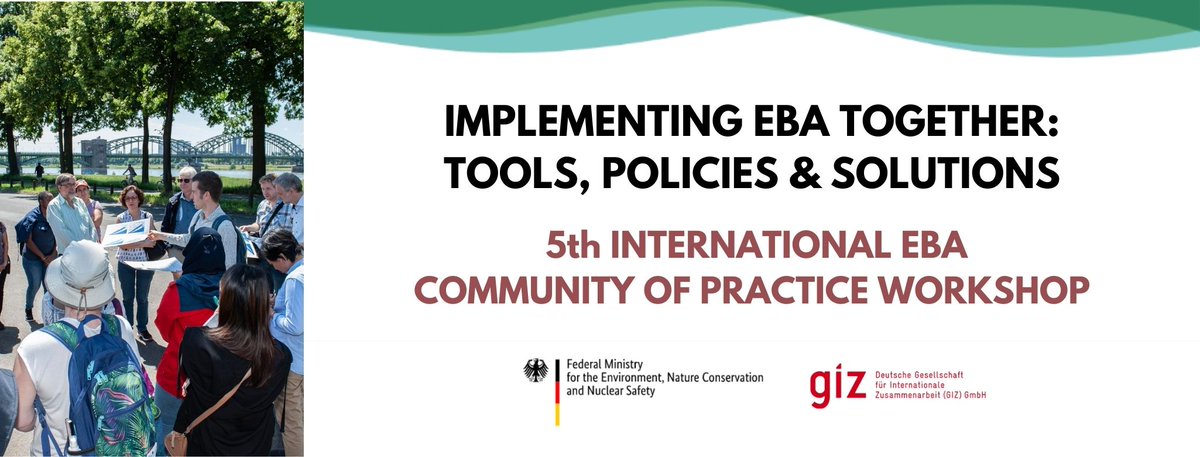 IMPLEMENTING EBA TOGETHER: TOOLS, POLICIES & SOLUTIONS

5th INTERNATIONAL EBA COMMUNITY OF PRACTICE WORKSHOP

Federal Ministry for the Environment, Nature Conservation and Nuclear Safety

giz Deutsche Gesellschaft für Internationale Zusammenarbeit (GIZ) GmbH